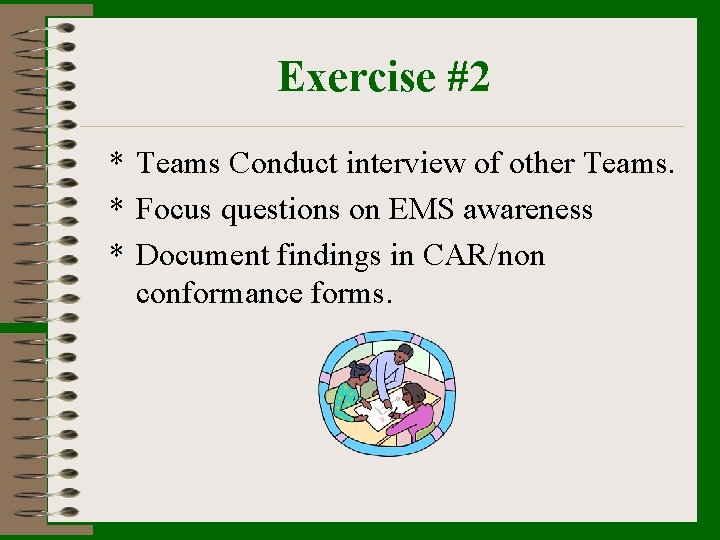 Exercise #2

* Teams Conduct interview of other Teams.
* Focus questions on EMS awareness
* Document findings in CAR/non conformance forms.